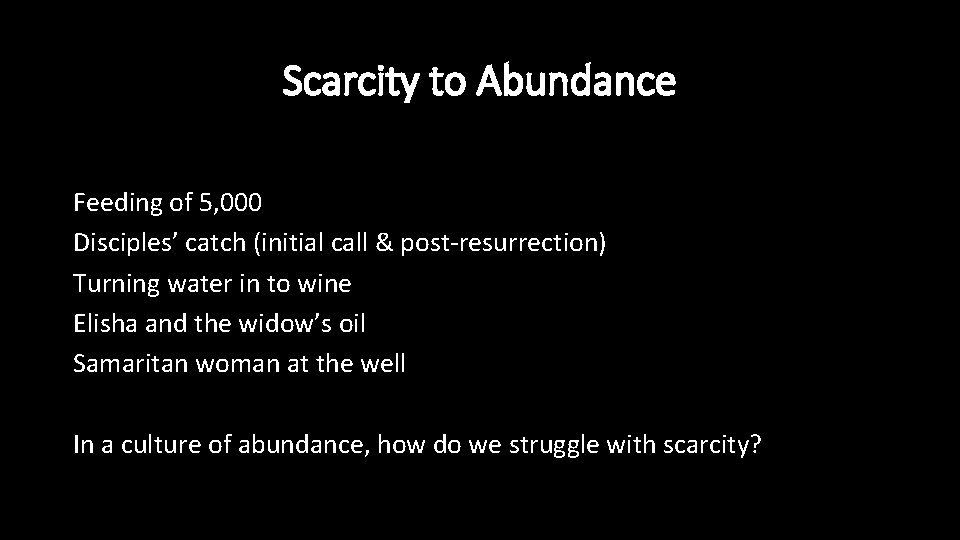 Scarcity to Abundance

Feeding of 5,000
Disciples’ catch (initial call & post-resurrection)
Turning water in to wine
Elisha and the widow’s oil
Samaritan woman at the well

In a culture of abundance, how do we struggle with scarcity?